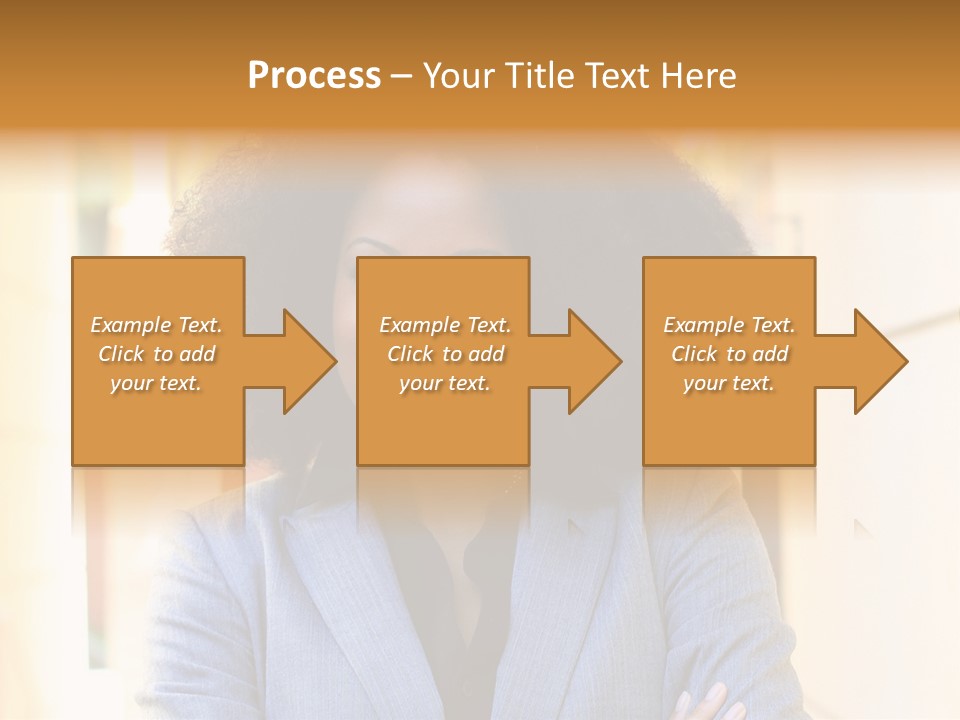 Process – Your Title Text Here

Example Text. Click to add your text.

Example Text. Click to add your text.

Example Text. Click to add your text.